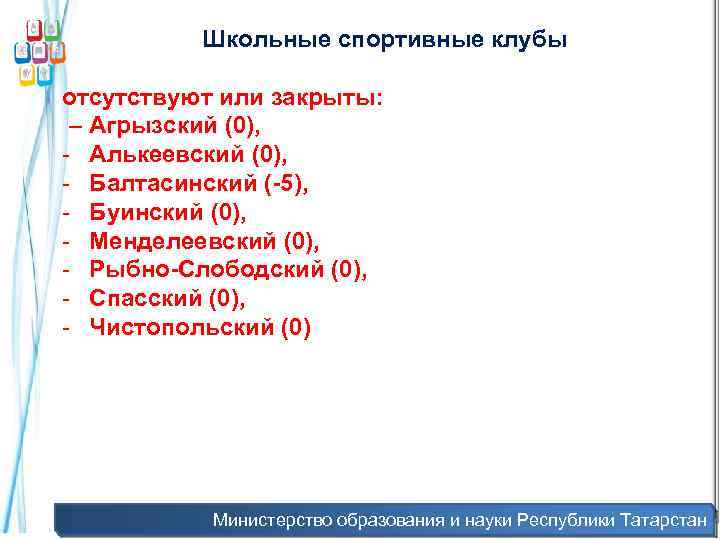 Школьные спортивные клубы

отсутствуют или закрыты:
– Агрызский (0),
- Алькеевский (0),
- Балтасинский (-5),
- Буинский (0),
- Менделеевский (0),
- Рыбно-Слободский (0),
- Спасский (0),
- Чистопольский (0)

Министерство образования и науки Республики Татарстан